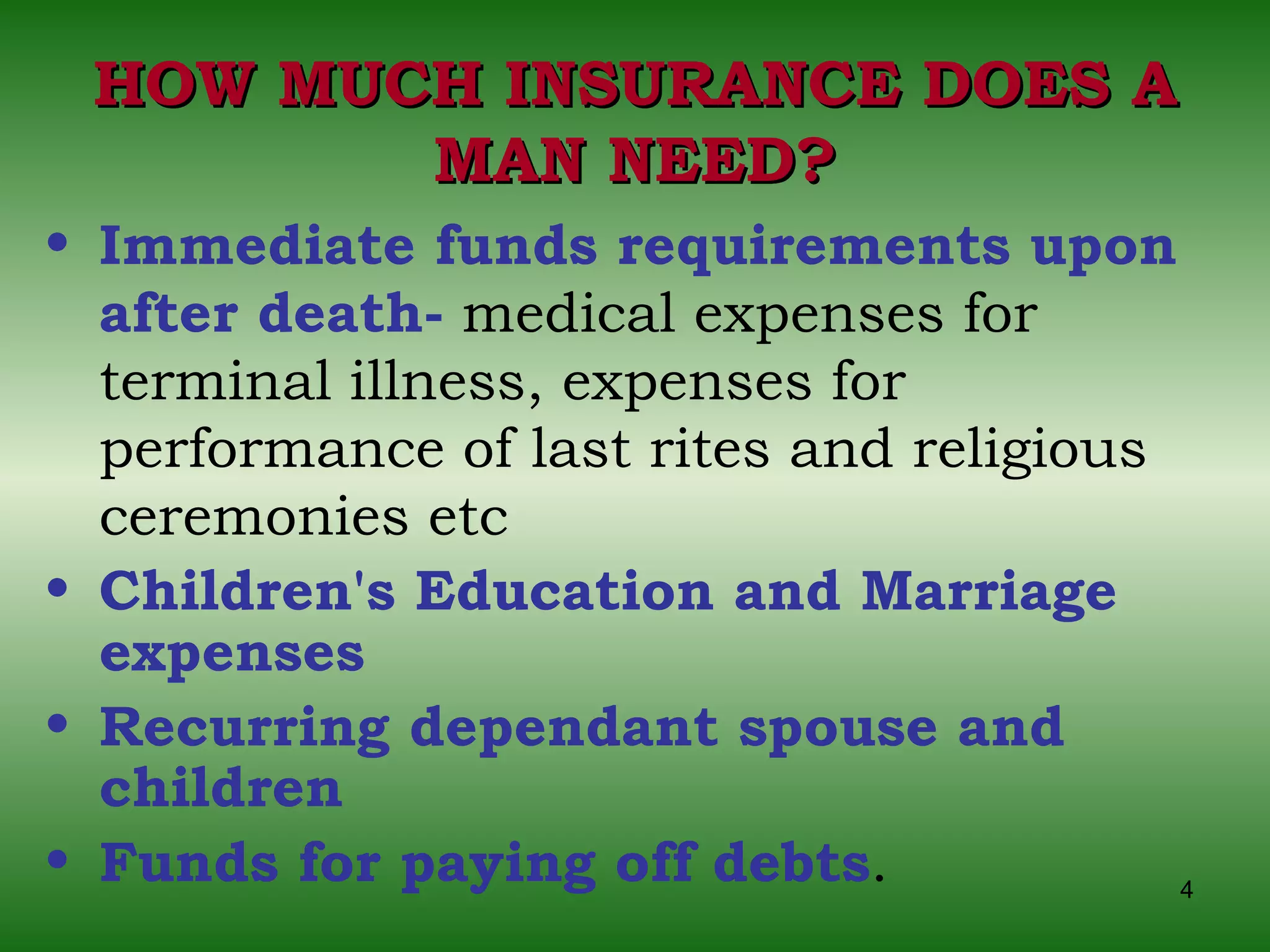 HOW MUCH INSURANCE DOES A MAN NEED?

• Immediate funds requirements upon after death- medical expenses for terminal illness, expenses for performance of last rites and religious ceremonies etc

• Children's Education and Marriage expenses

• Recurring dependant spouse and children

• Funds for paying off debts.

4